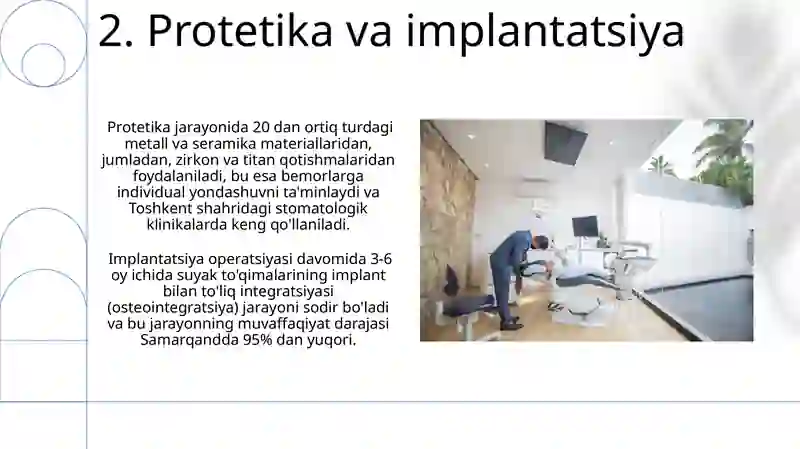 2. Protetika va implantatsiya

Protetika jarayonida 20 dan ortiq turdagi metall va seramika materiallaridan, jumladan, zirkon va titan qotishmalaridan foydalaniladi, bu esa bemorlarga individual yondashuvni ta'minlaydi va Toshkent shahridagi stomatologik klinikalarda keng qo'llaniladi.

Implantatsiya operatsiyasi davomida 3-6 oy ichida suyak to'qimalarining implant bilan to'liq integratsiyasi (osteointegratsiya) jarayoni sodir bo'ladi va bu jarayonning muvaffaqiyat darajasi Samarqandda 95% dan yuqori.